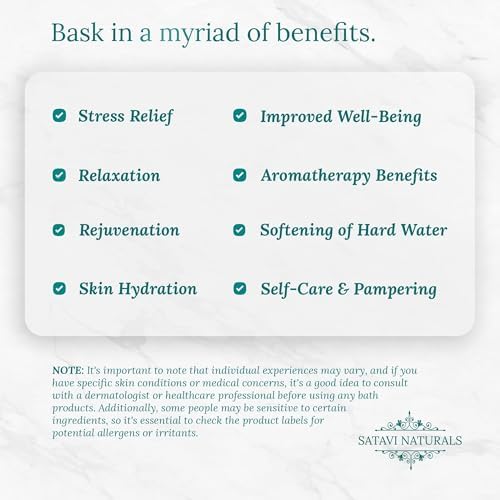 Bask in a myriad of benefits.

Stress Relief

Relaxation

Rejuvenation

Skin Hydration

Improved Well-Being

Aromatherapy Benefits

Softening of Hard Water

Self-Care & Pampering

NOTE: It's important to note that individual experiences may vary, and if you have specific skin conditions or medical concerns, it's a good idea to consult with a dermatologist or healthcare professional before using any bath products. Additionally, some people may be sensitive to certain ingredients, so it's essential to check the product labels for potential allergens or irritants.

SATAVI NATURALS